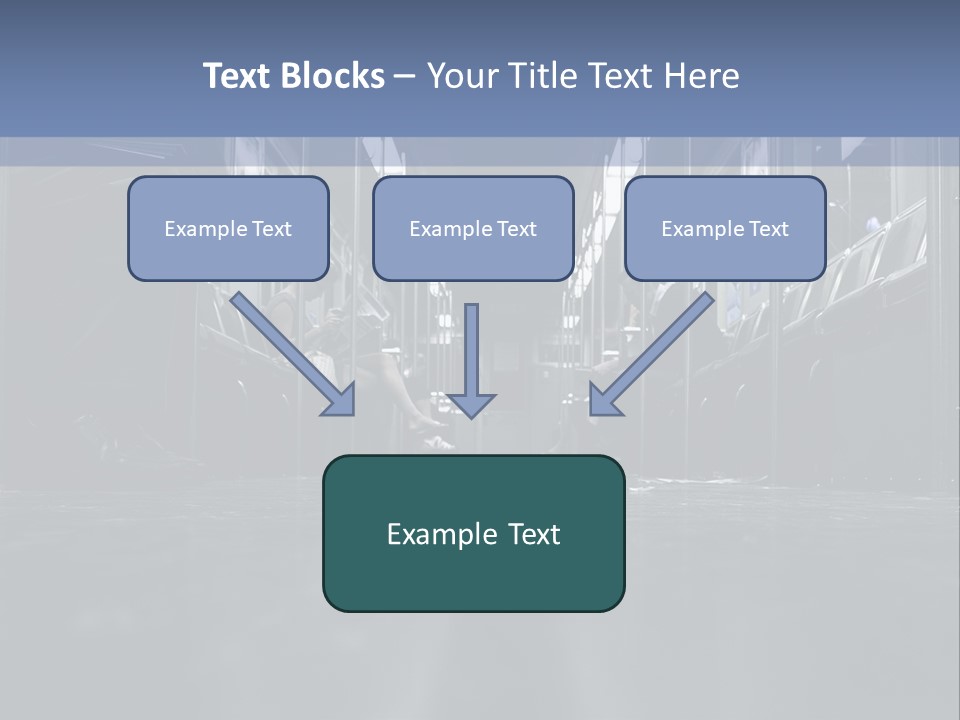 Text Blocks – Your Title Text Here

Example Text

Example Text

Example Text

Example Text